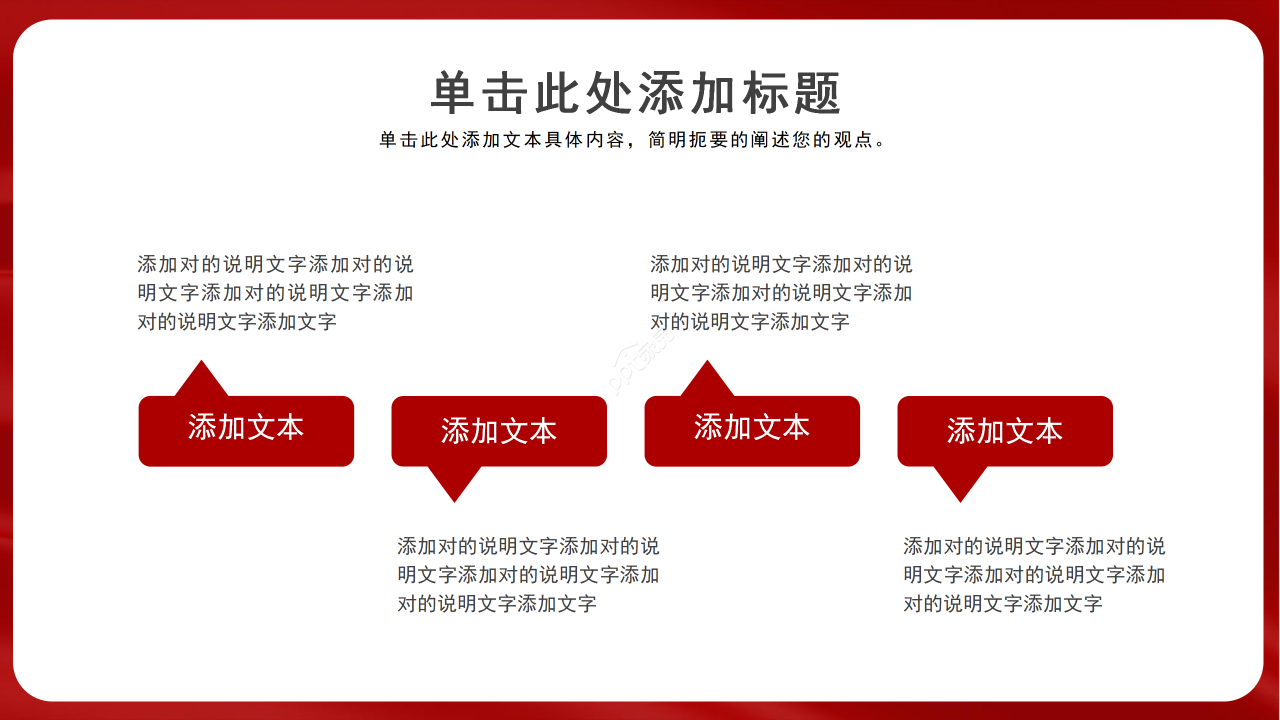 单击此处添加标题

单击此处添加文本具体内容，简明扼要的阐述您的观点。

添加对的说明文字添加对的说明文字添加对的说明文字添加对的说明文字添加文字

添加对的说明文字添加对的说明文字添加对的说明文字添加对的说明文字添加文字

添加文本

添加文本

添加文本

添加文本

添加对的说明文字添加对的说明文字添加对的说明文字添加对的说明文字添加文字

添加对的说明文字添加对的说明文字添加对的说明文字添加对的说明文字添加文字